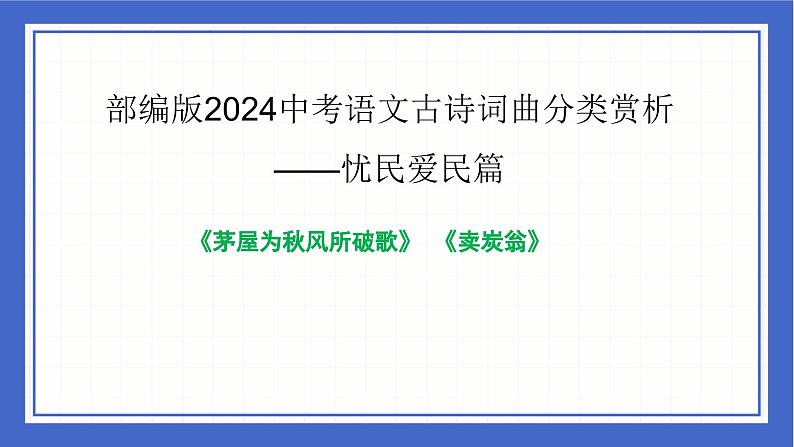 部编版2024中考语文古诗词曲分类赏析

——忧民爱民篇

《茅屋为秋风所破歌》 《卖炭翁》